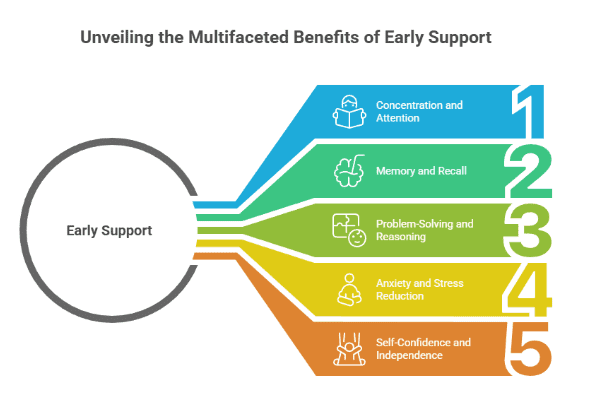 Unveiling the Multifaceted Benefits of Early Support

Early Support

Concentration and Attention 1

Memory and Recall 2

Problem-Solving and Reasoning 3

Anxiety and Stress Reduction 4

Self-Confidence and Independence 5